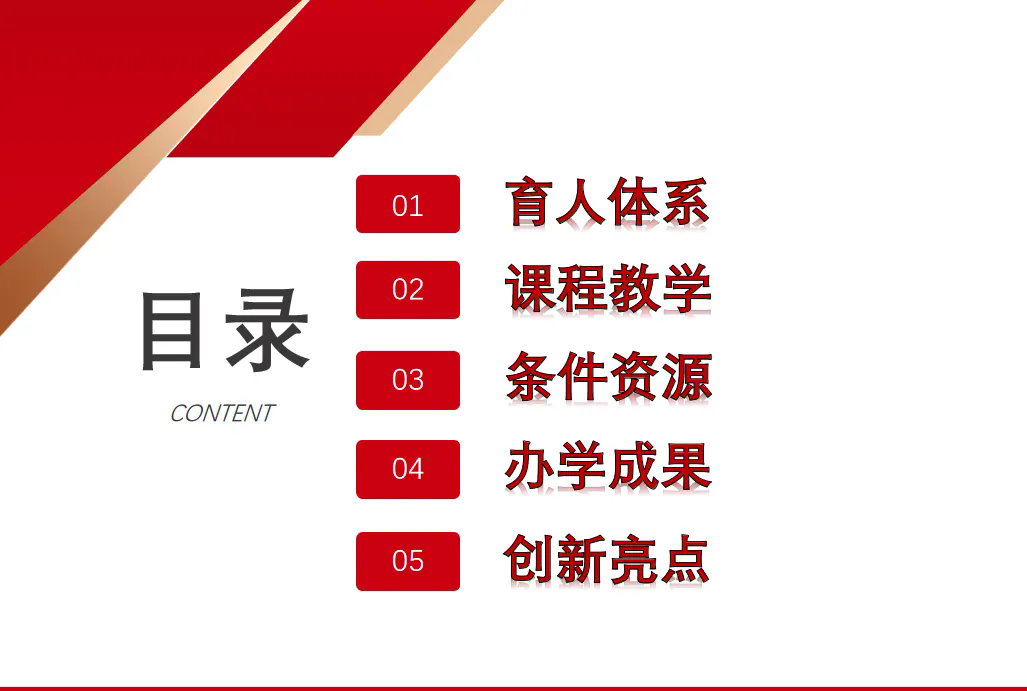 目录
CONTENT

01 育人体系

02 课程教学

03 条件资源

04 办学成果

05 创新亮点